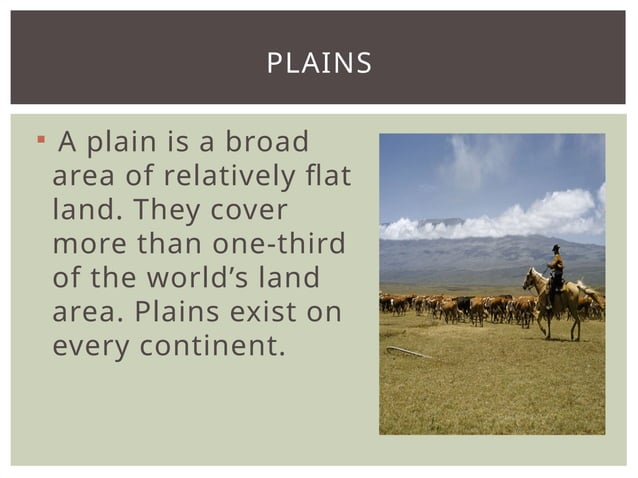 PLAINS

▪ A plain is a broad area of relatively flat land. They cover more than one-third of the world’s land area. Plains exist on every continent.